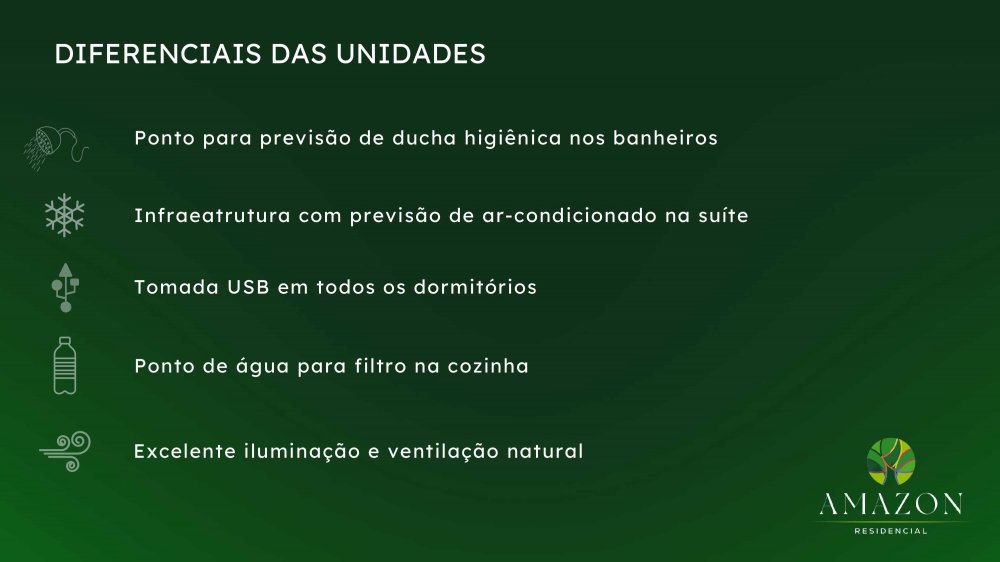 DIFERENCIAIS DAS UNIDADES

Ponto para previsão de ducha higiênica nos banheiros

Infraeatrutura com previsão de ar-condicionado na suíte

Tomada USB em todos os dormitórios

Ponto de água para filtro na cozinha

Excelente iluminação e ventilação natural

AMAZON
RESIDENCIAL